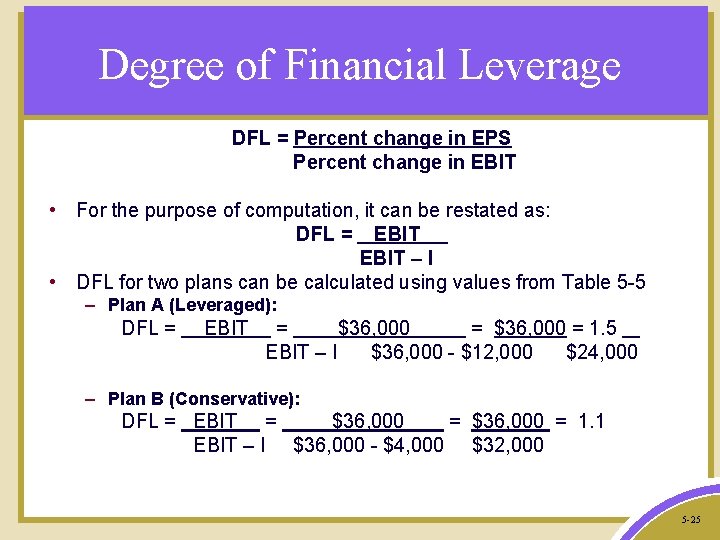 Degree of Financial Leverage

$DFL = \frac{\text{Percent change in EPS}}{\text{Percent change in EBIT}}$

• For the purpose of computation, it can be restated as:

$DFL = \frac{EBIT}{EBIT - I}$

• DFL for two plans can be calculated using values from Table 5-5

– Plan A (Leveraged):

$DFL = \frac{EBIT}{EBIT - I} = \frac{\$36,000}{\$36,000 - \$12,000} = \frac{\$36,000}{\$24,000} = 1.5$

– Plan B (Conservative):

$DFL = \frac{EBIT}{EBIT - I} = \frac{\$36,000}{\$36,000 - \$4,000} = \frac{\$36,000}{\$32,000} = 1.1$

5-25